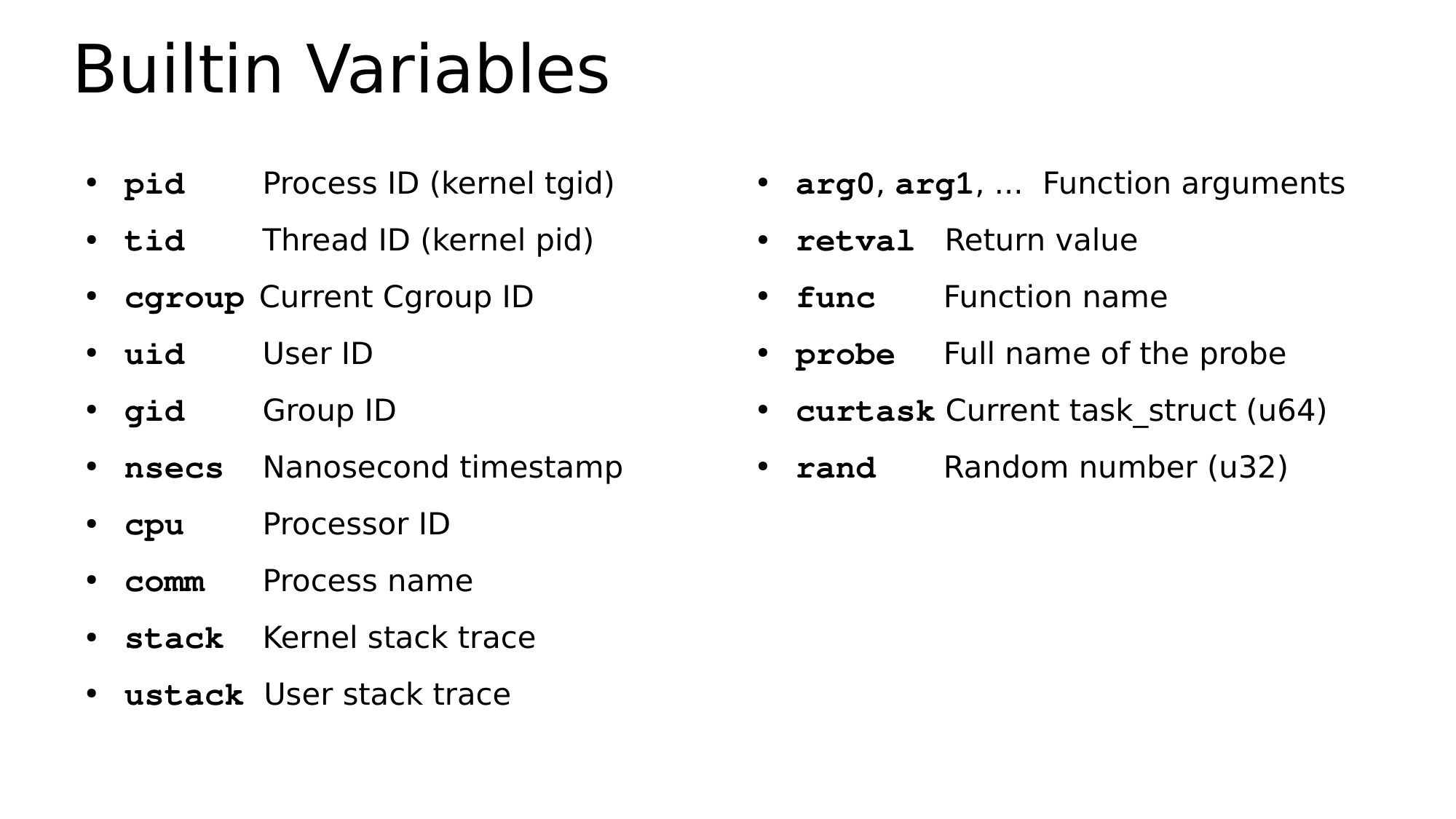 Builtin Variables

• pid Process ID (kernel tgid)
• tid Thread ID (kernel pid)
• cgroup Current Cgroup ID
• uid User ID
• gid Group ID
• nsecs Nanosecond timestamp
• cpu Processor ID
• comm Process name
• stack Kernel stack trace
• ustack User stack trace

• arg0, arg1, ... Function arguments
• retval Return value
• func Function name
• probe Full name of the probe
• curtask Current task_struct (u64)
• rand Random number (u32)